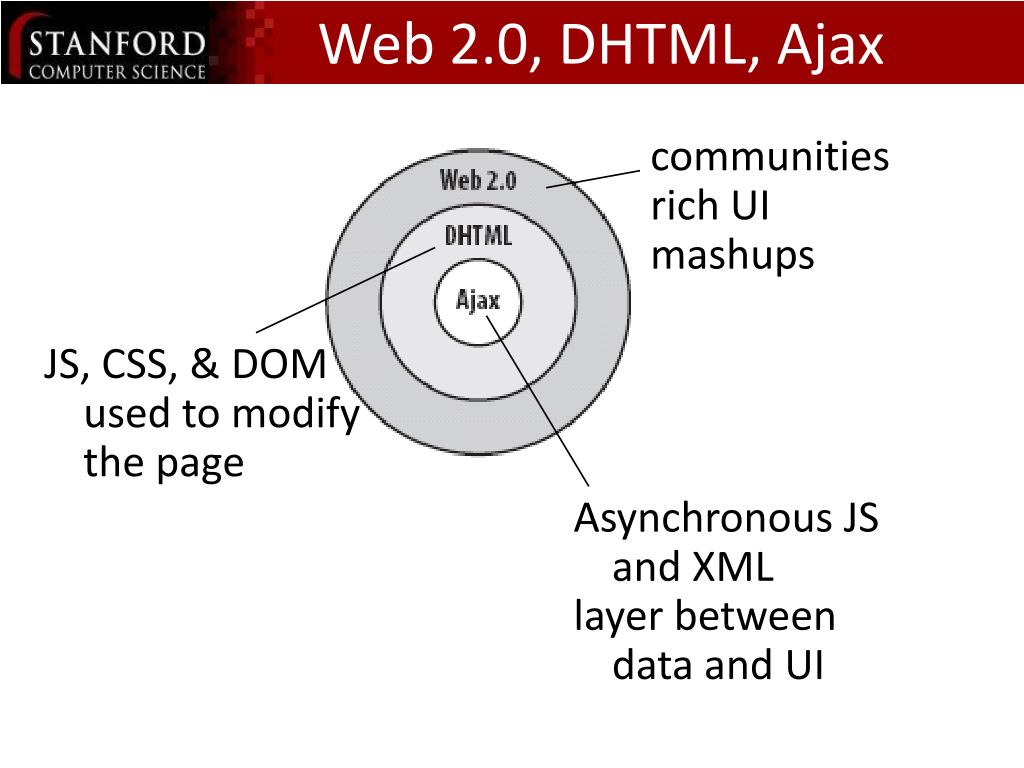 STANFORD
COMPUTER SCIENCE

Web 2.0, DHTML, Ajax

Web 2.0

DHTML

Ajax

communities
rich UI
mashups

JS, CSS, & DOM used to modify the page

Asynchronous JS and XML
layer between data and UI